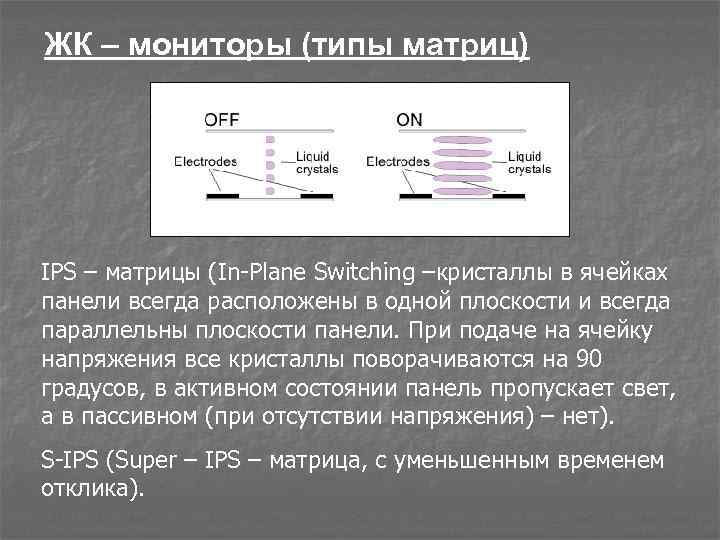 ЖК – мониторы (типы матриц)

OFF

Electrodes

Liquid crystals

ON

Electrodes

Liquid crystals

IPS – матрицы (In-Plane Switching –кристаллы в ячейках панели всегда расположены в одной плоскости и всегда параллельны плоскости панели. При подаче на ячейку напряжения все кристаллы поворачиваются на 90 градусов, в активном состоянии панель пропускает свет, а в пассивном (при отсутствии напряжения) – нет).

S-IPS (Super – IPS – матрица, с уменьшенным временем отклика).